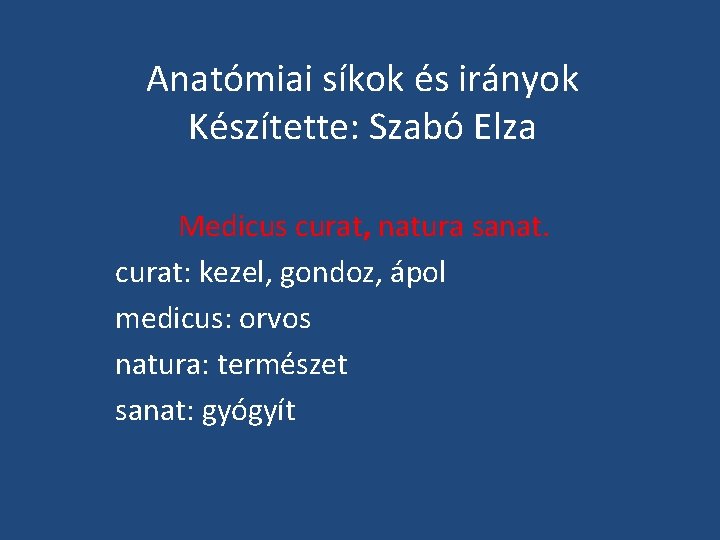 Anatómiai síkok és irányok
Készítette: Szabó Elza

Medicus curat, natura sanat.

curat: kezel, gondoz, ápol

medicus: orvos

natura: természet

sanat: gyógyít